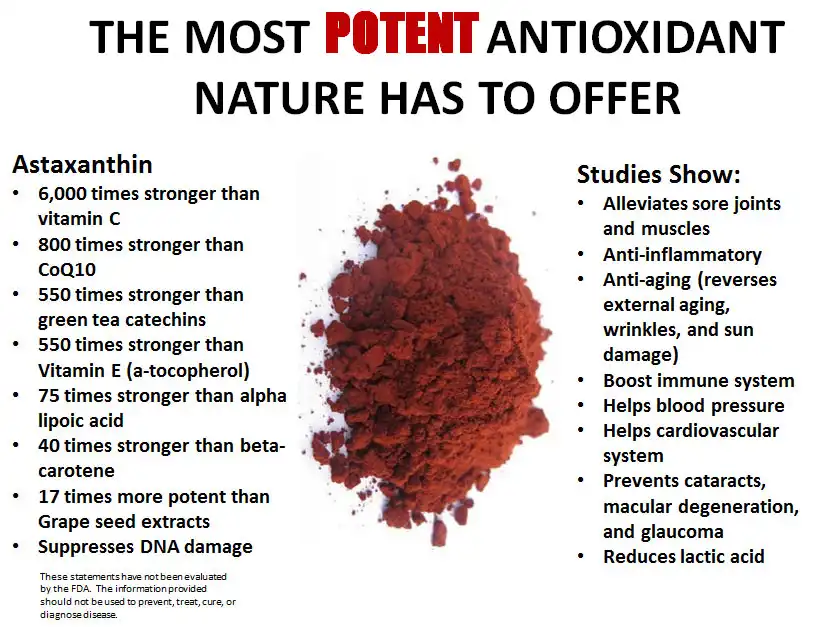 THE MOST POTENT ANTIOXIDANT NATURE HAS TO OFFER

Astaxanthin
• 6,000 times stronger than vitamin C
• 800 times stronger than CoQ10
• 550 times stronger than green tea catechins
• 550 times stronger than Vitamin E (a-tocopherol)
• 75 times stronger than alpha lipoic acid
• 40 times stronger than beta-carotene
• 17 times more potent than Grape seed extracts
• Suppresses DNA damage

These statements have not been evaluated by the FDA. The information provided should not be used to prevent, treat, cure, or diagnose disease.

Studies Show:
• Alleviates sore joints and muscles
• Anti-inflammatory
• Anti-aging (reverses external aging, wrinkles, and sun damage)
• Boost immune system
• Helps blood pressure
• Helps cardiovascular system
• Prevents cataracts, macular degeneration, and glaucoma
• Reduces lactic acid